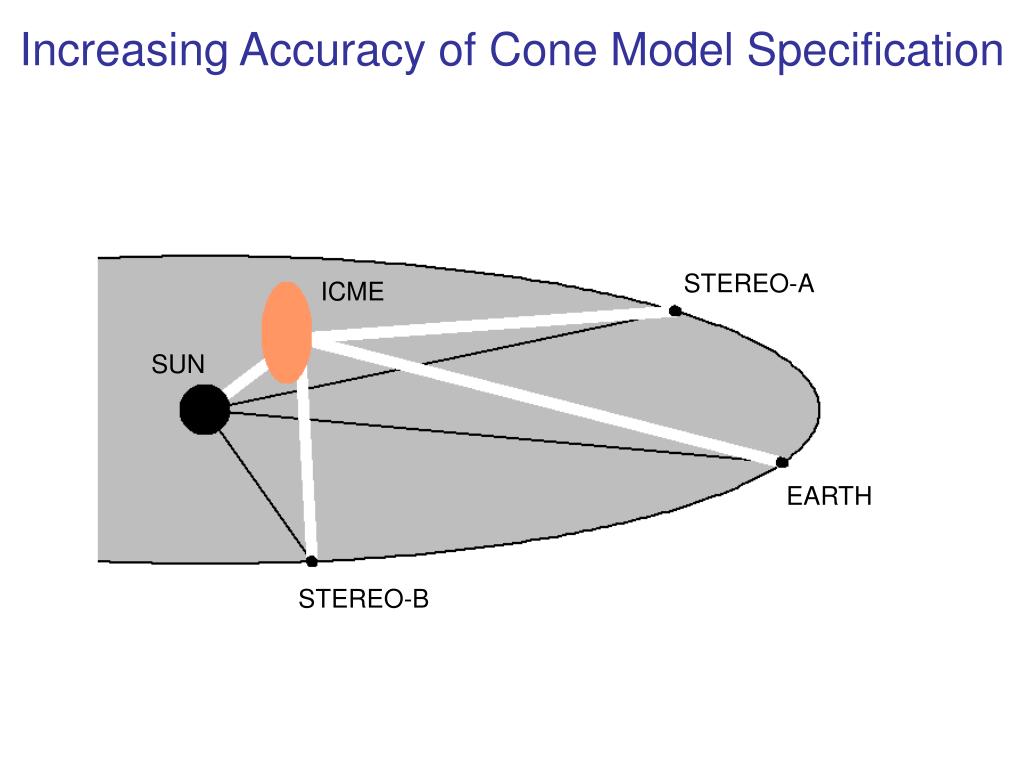 Increasing Accuracy of Cone Model Specification

ICME

STEREO-A

SUN

EARTH

STEREO-B